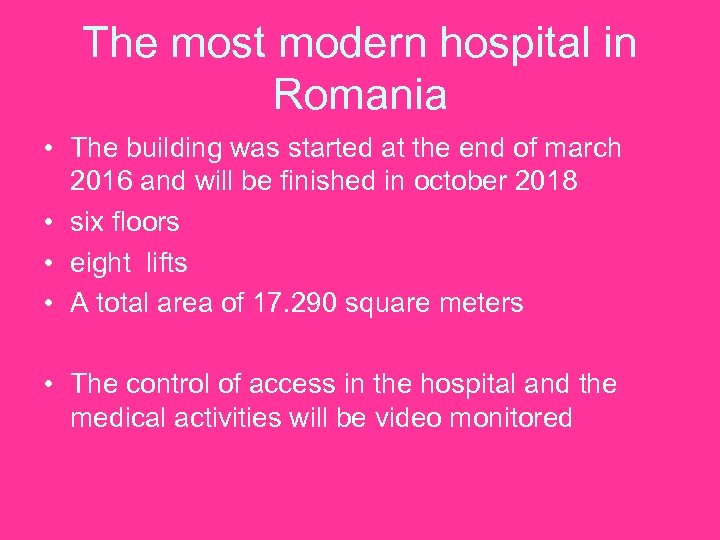 The most modern hospital in Romania

• The building was started at the end of march 2016 and will be finished in october 2018
• six floors
• eight lifts
• A total area of 17.290 square meters

• The control of access in the hospital and the medical activities will be video monitored